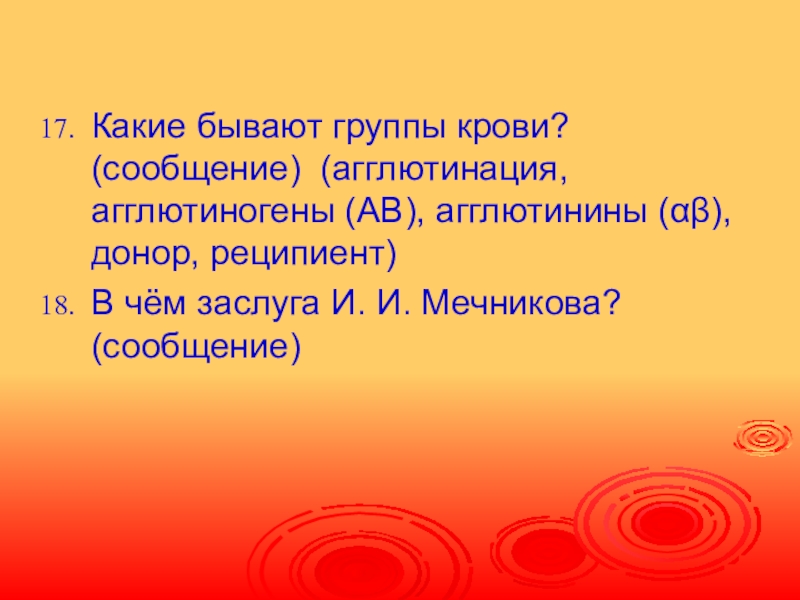 17. Какие бывают группы крови? (сообщение) (агглютинация, агглютиногены (АВ), агглютинины (αβ), донор, реципиент)

18. В чём заслуга И. И. Мечникова? (сообщение)